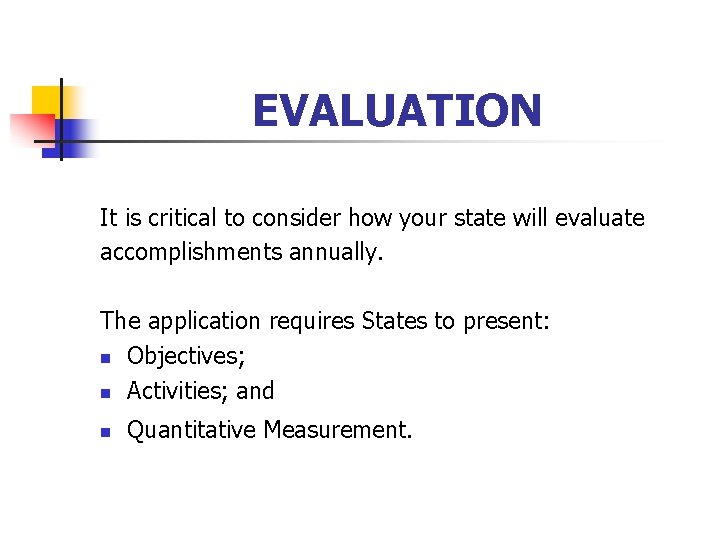 EVALUATION

It is critical to consider how your state will evaluate accomplishments annually.

The application requires States to present:
- Objectives;
- Activities; and
- Quantitative Measurement.